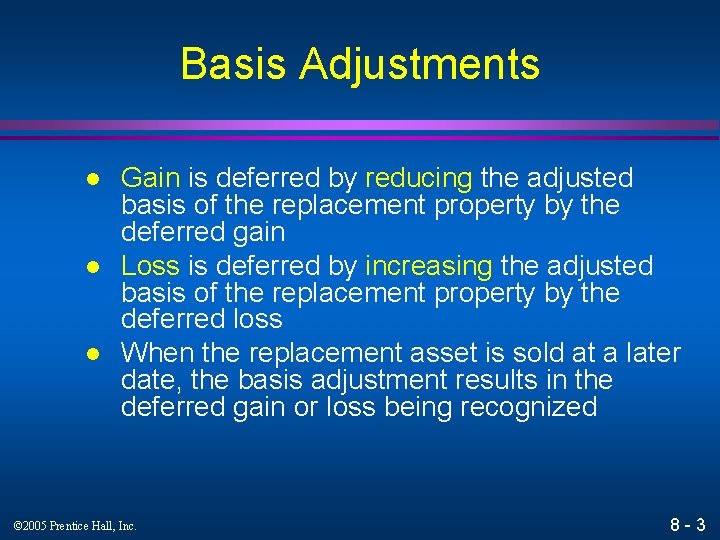 Basis Adjustments

- Gain is deferred by reducing the adjusted basis of the replacement property by the deferred gain
- Loss is deferred by increasing the adjusted basis of the replacement property by the deferred loss
- When the replacement asset is sold at a later date, the basis adjustment results in the deferred gain or loss being recognized

©2005 Prentice Hall, Inc.

8 - 3